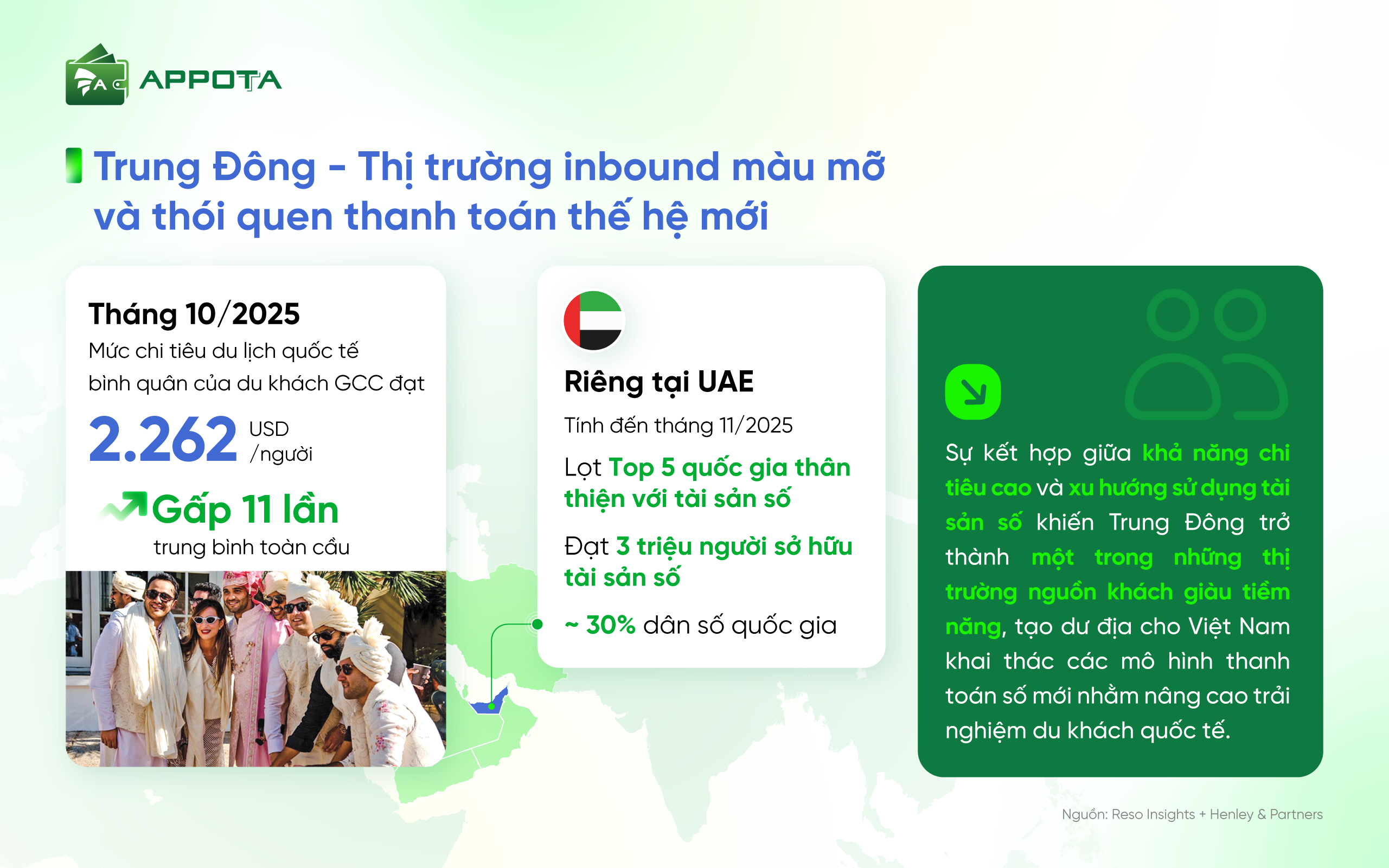 APPOTA

Trung Đông - Thị trường inbound màu mỡ và thói quen thanh toán thế hệ mới

Tháng 10/2025
Mức chi tiêu du lịch quốc tế bình quân của du khách GCC đạt
2.262 USD /người
Gấp 11 lần
trung bình toàn cầu

Riêng tại UAE
Tính đến tháng 11/2025
Lọt Top 5 quốc gia thân thiện với tài sản số
Đạt 3 triệu người sở hữu tài sản số
~ 30% dân số quốc gia

Sự kết hợp giữa khả năng chi tiêu cao và xu hướng sử dụng tài sản số khiến Trung Đông trở thành một trong những thị trường nguồn khách giàu tiềm năng, tạo dư địa cho Việt Nam khai thác các mô hình thanh toán số mới nhằm nâng cao trải nghiệm du khách quốc tế.

Nguồn: Reso Insights + Henley & Partners